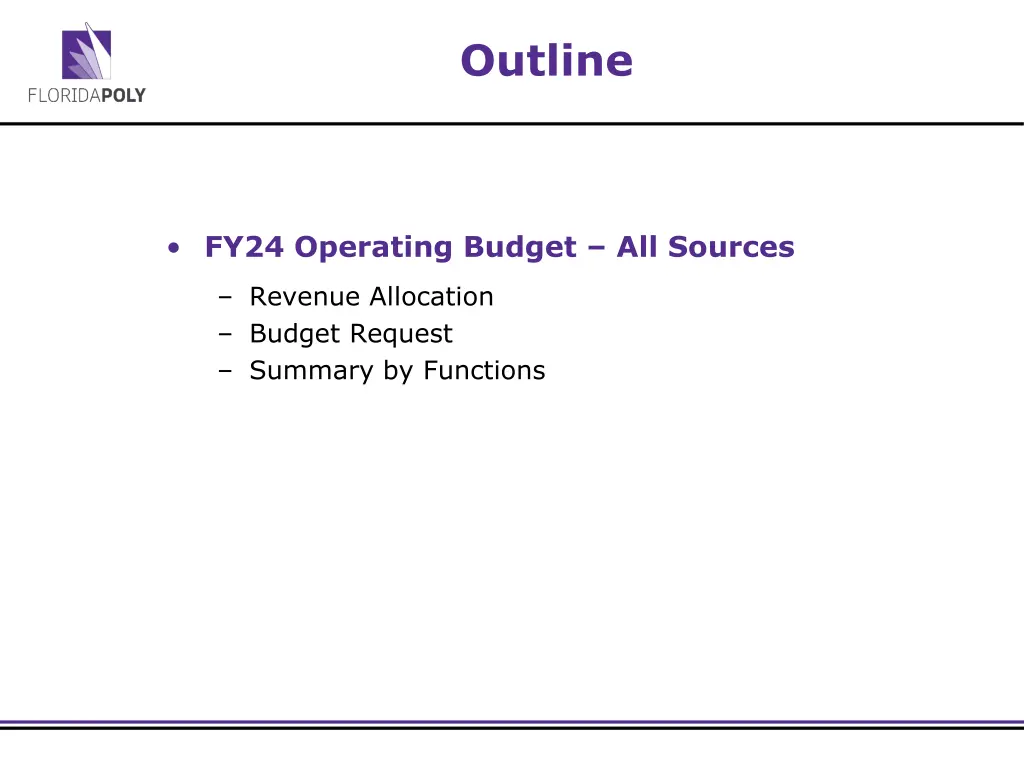 FLORIDAPOLY

Outline

• FY24 Operating Budget – All Sources
– Revenue Allocation
– Budget Request
– Summary by Functions